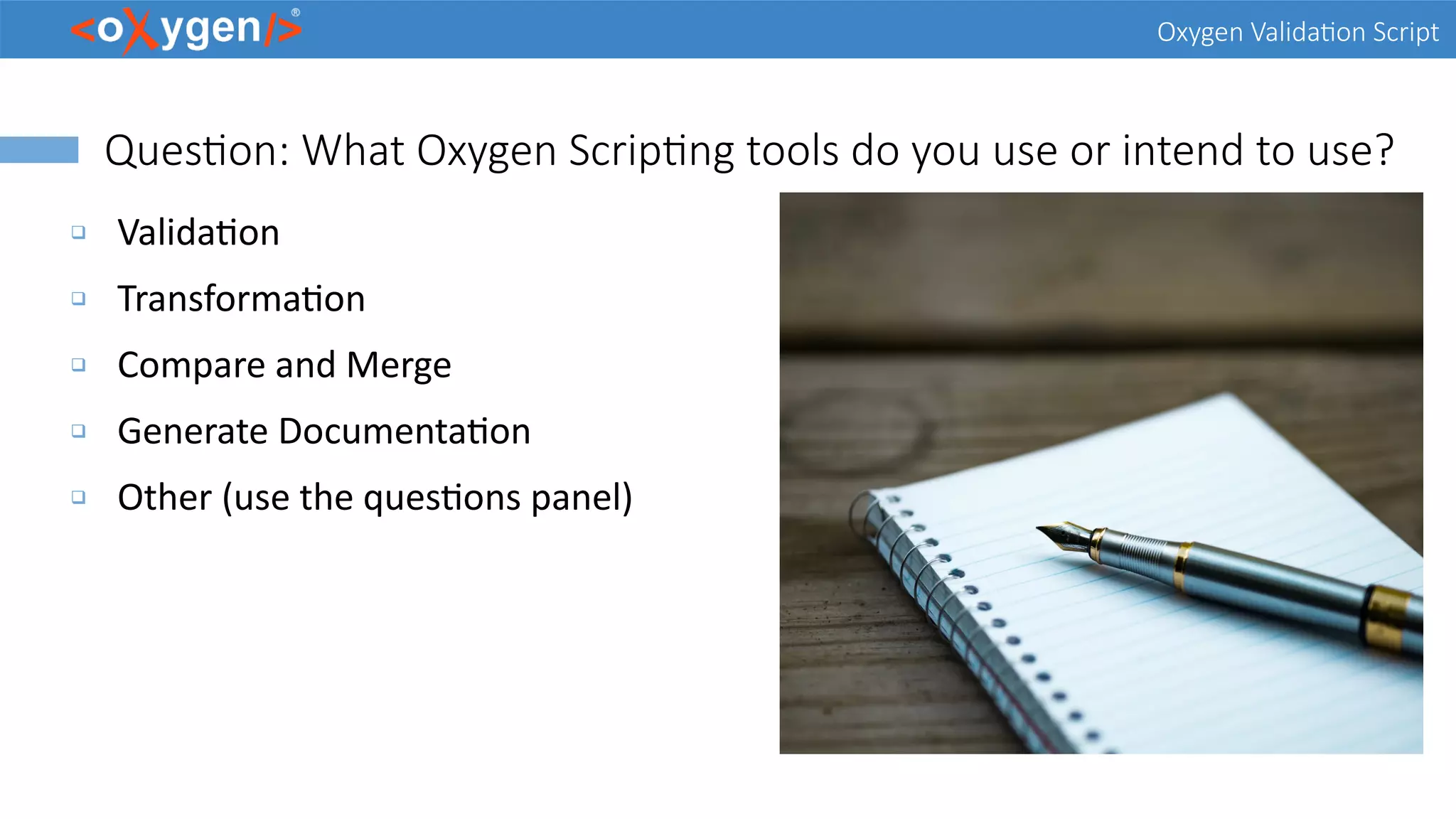 <oXygen/>®

Oxygen Validation Script

Question: What Oxygen Scripting tools do you use or intend to use?

❑ Validation
❑ Transformation
❑ Compare and Merge
❑ Generate Documentation
❑ Other (use the questions panel)